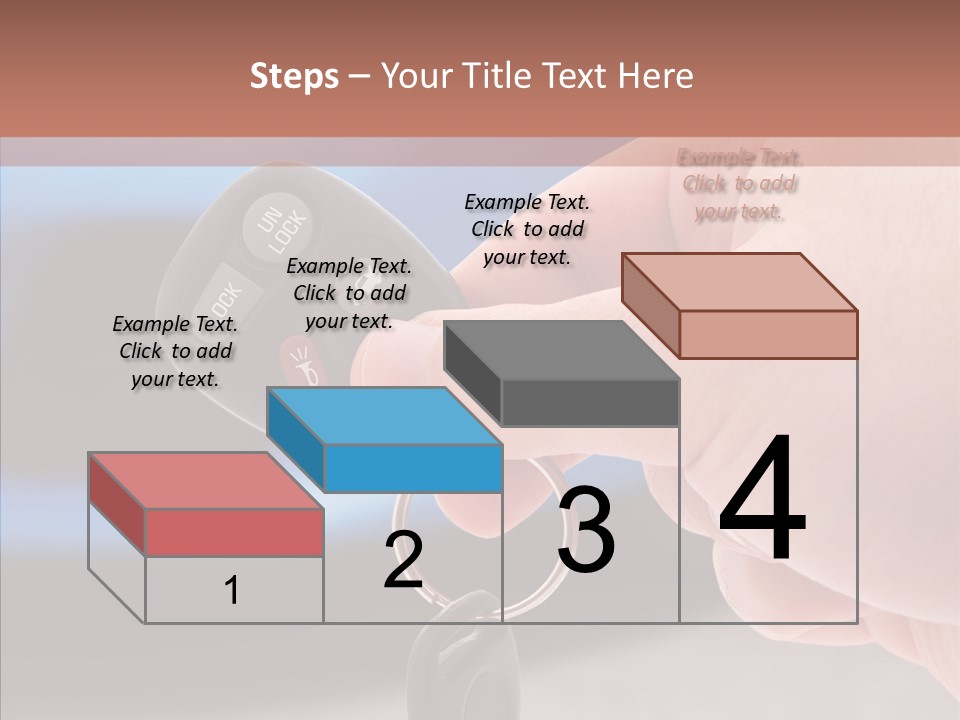 Steps – Your Title Text Here

Example Text. Click to add your text.

Example Text. Click to add your text.

Example Text. Click to add your text.

Example Text. Click to add your text.

UN LOCK

LOCK

1

2

3

4